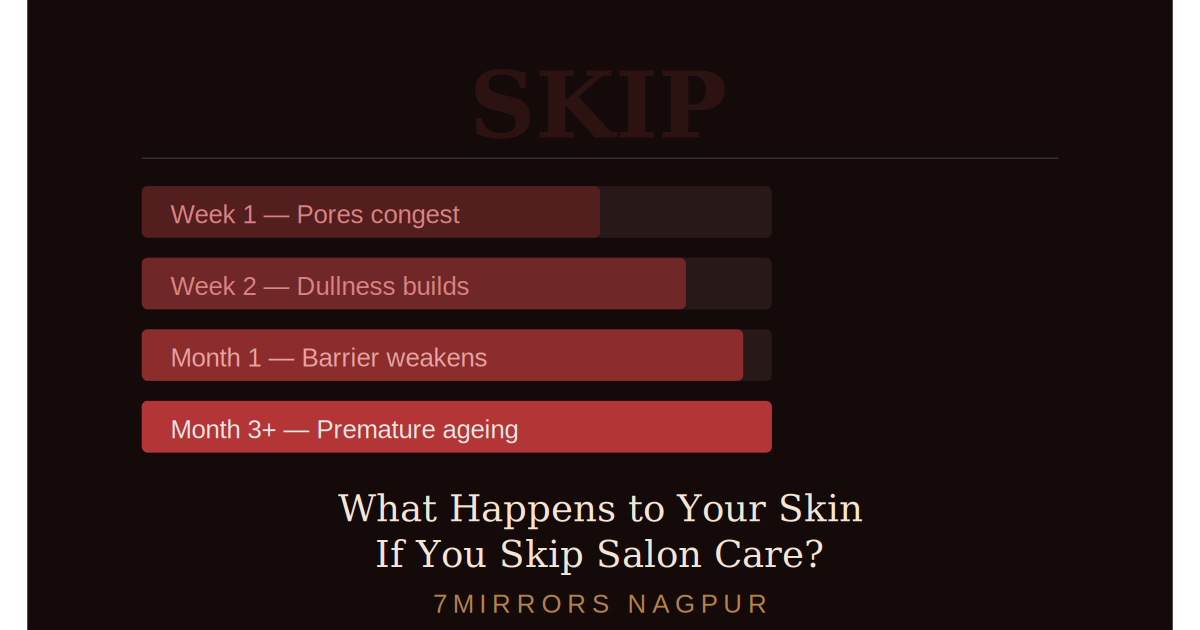 SKIP

Week 1 — Pores congest

Week 2 — Dullness builds

Month 1 — Barrier weakens

Month 3+ — Premature ageing

What Happens to Your Skin
If You Skip Salon Care?

7MIRRORS NAGPUR